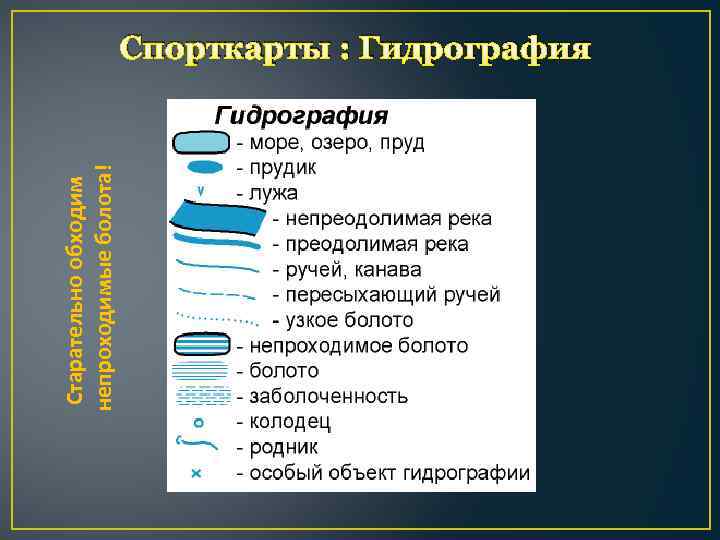 Спорткарты : Гидрография

Старательно обходим непроходимые болота!

Гидрография
- море, озеро, пруд
- прудик
- лужа
- непреодолимая река
- преодолимая река
- ручей, канава
- пересыхающий ручей
- узкое болото
- непроходимое болото
- болото
- заболоченность
- колодец
- родник
- особый объект гидрографии